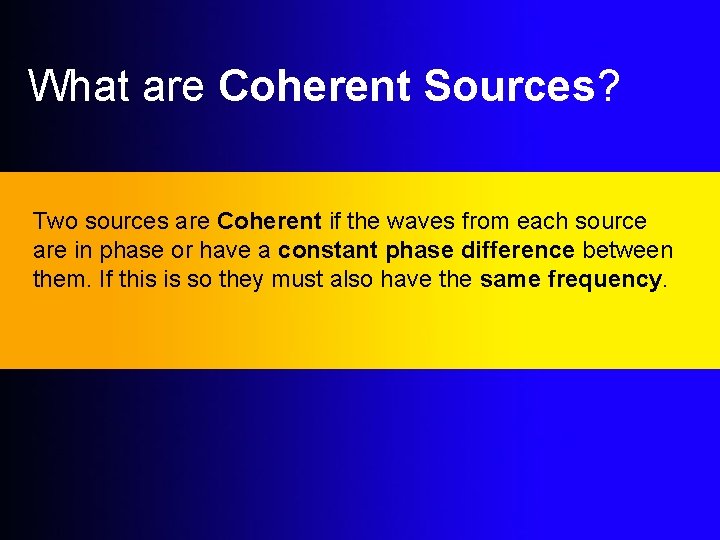 What are Coherent Sources?

Two sources are Coherent if the waves from each source are in phase or have a constant phase difference between them. If this is so they must also have the same frequency.